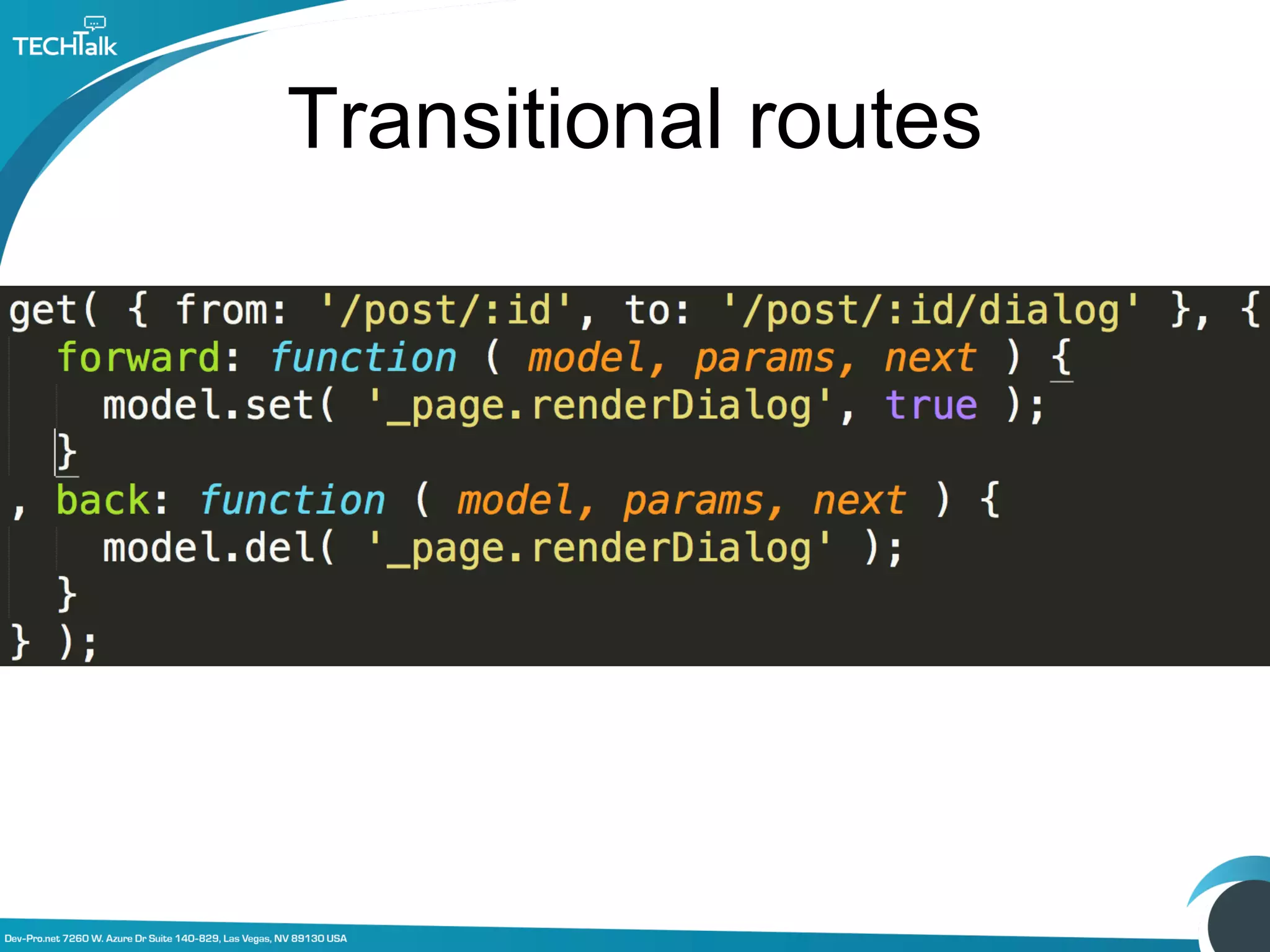 TECHTalk

Transitional routes

get( { from: '/post/:id', to: '/post/:id/dialog' }, {
  forward: function ( model, params, next ) {
    model.set( '_page.renderDialog', true );
  }
, back: function ( model, params, next ) {
    model.del( '_page.renderDialog' );
  }
} );

Dev-Pro.net 7260 W. Azure Dr Suite 140-829, Las Vegas, NV 89130 USA